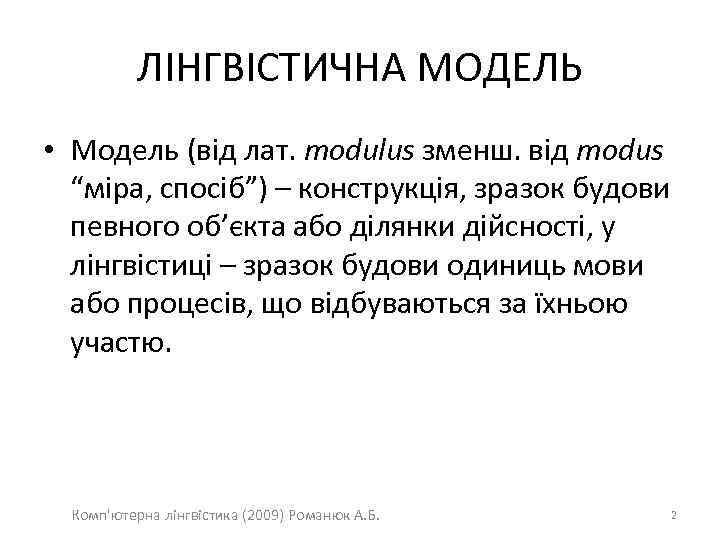 ЛІНГВІСТИЧНА МОДЕЛЬ

• Модель (від лат. modulus зменш. від modus “міра, спосіб”) – конструкція, зразок будови певного об’єкта або ділянки дійсності, у лінгвістиці – зразок будови одиниць мови або процесів, що відбуваються за їхньою участю.

Комп'ютерна лінгвістика (2009) Романюк А.Б.

2